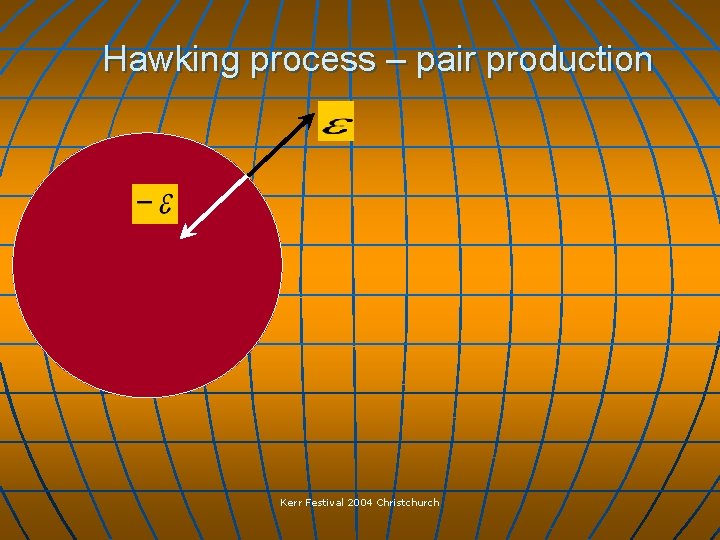 Hawking process – pair production

$\varepsilon$

$-\varepsilon$

Kerr Festival 2004 Christchurch